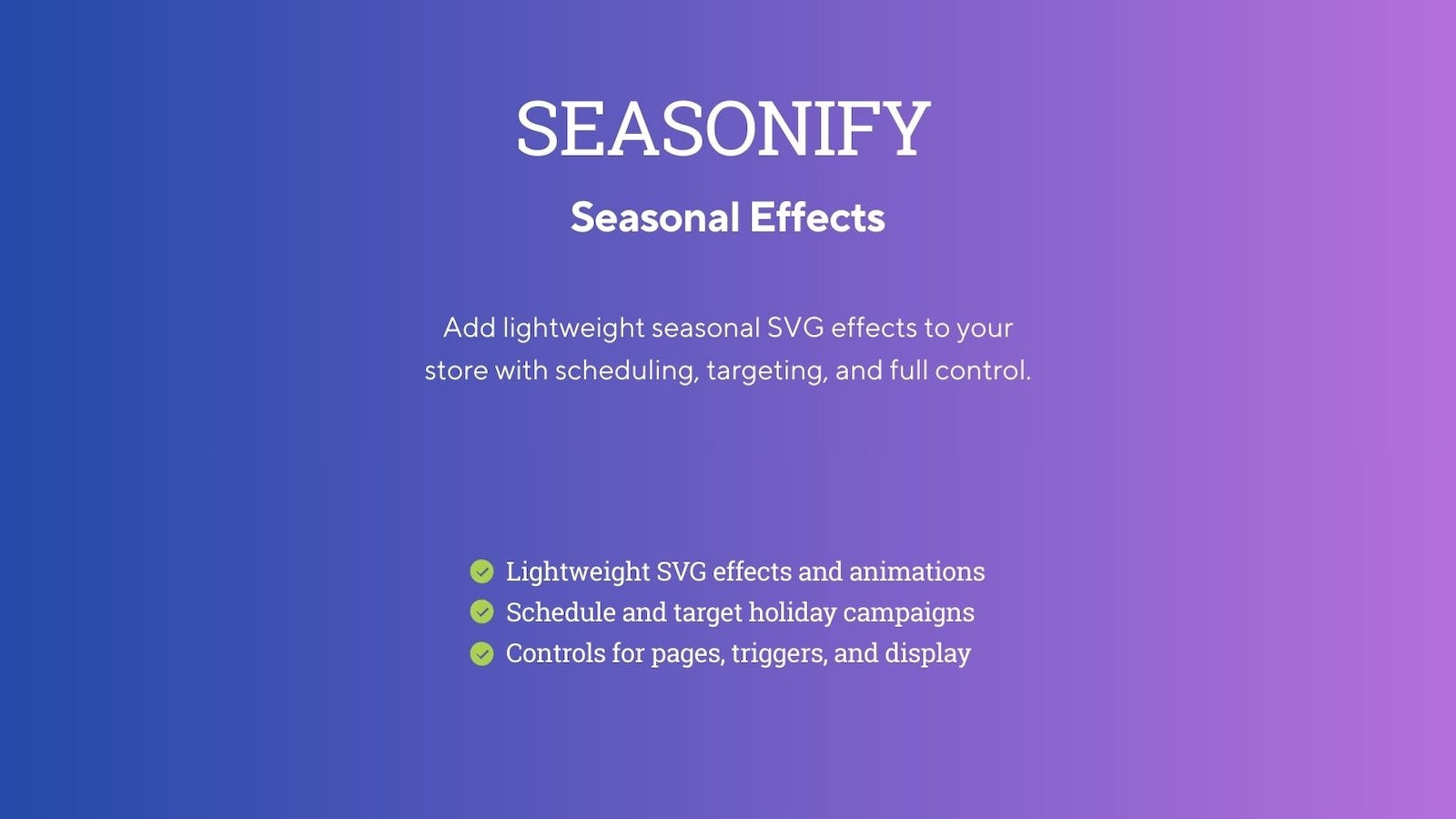 SEASONIFY

Seasonal Effects

Add lightweight seasonal SVG effects to your store with scheduling, targeting, and full control.

Lightweight SVG effects and animations
Schedule and target holiday campaigns
Controls for pages, triggers, and display